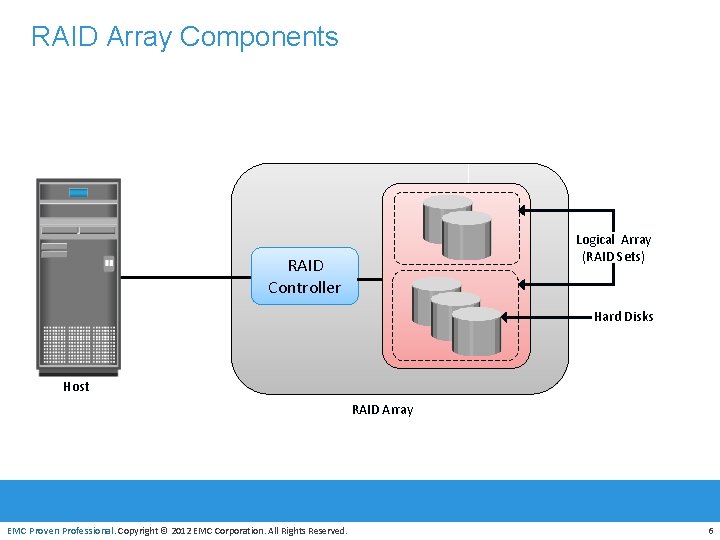 RAID Array Components

Host

RAID Controller

Logical Array (RAID Sets)

Hard Disks

RAID Array

EMC Proven Professional. Copyright © 2012 EMC Corporation. All Rights Reserved.

6